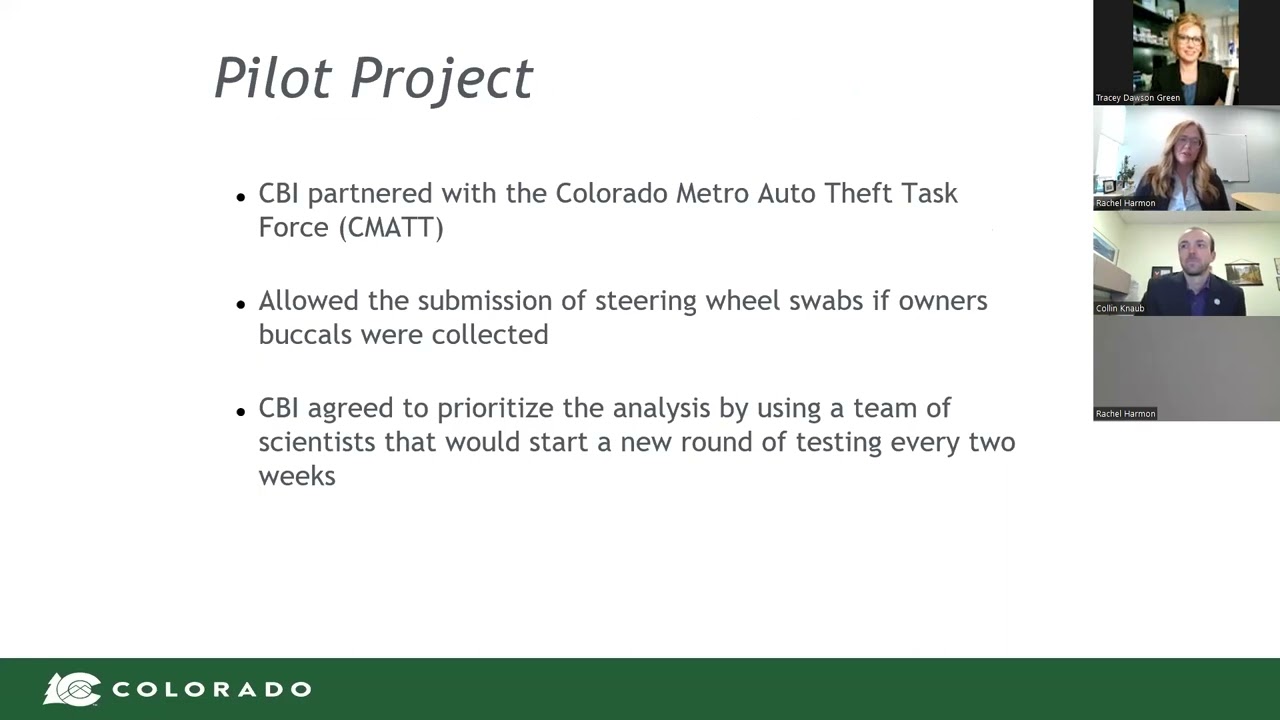 Pilot Project

• CBI partnered with the Colorado Metro Auto Theft Task Force (CMATT)

• Allowed the submission of steering wheel swabs if owners buccals were collected

• CBI agreed to prioritize the analysis by using a team of scientists that would start a new round of testing every two weeks

COLORADO

Tracey Dawson Green

Rachel Harmon

Collin Knaub

Rachel Harmon